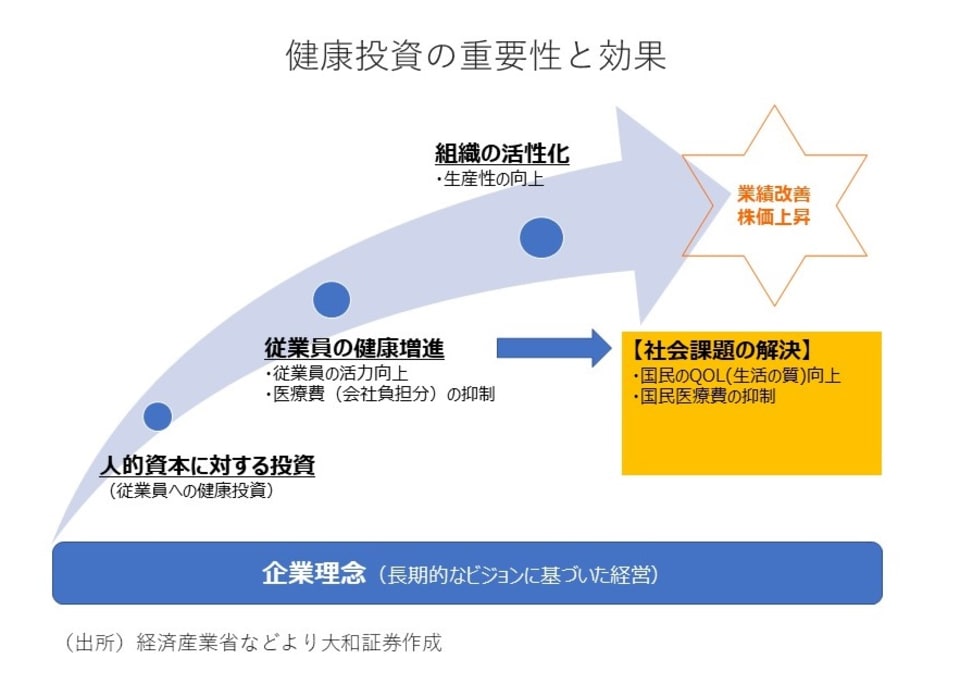 健康投資の重要性と効果

組織の活性化
・生産性の向上

業績改善
株価上昇

従業員の健康増進
・従業員の活力向上
・医療費（会社負担分）の抑制

【社会課題の解決】
・国民のQOL(生活の質)向上
・国民医療費の抑制

人的資本に対する投資
（従業員への健康投資）

企業理念（長期的なビジョンに基づいた経営）

（出所）経済産業省などより大和証券作成